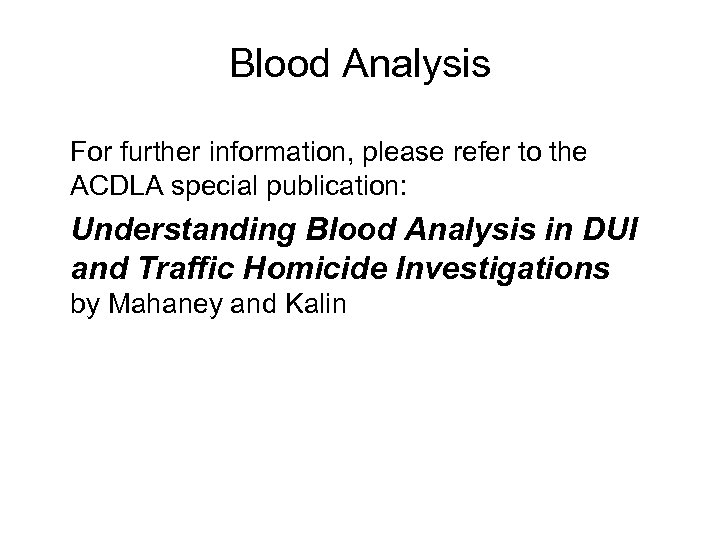 Blood Analysis

For further information, please refer to the ACDLA special publication:

Understanding Blood Analysis in DUI and Traffic Homicide Investigations
by Mahaney and Kalin